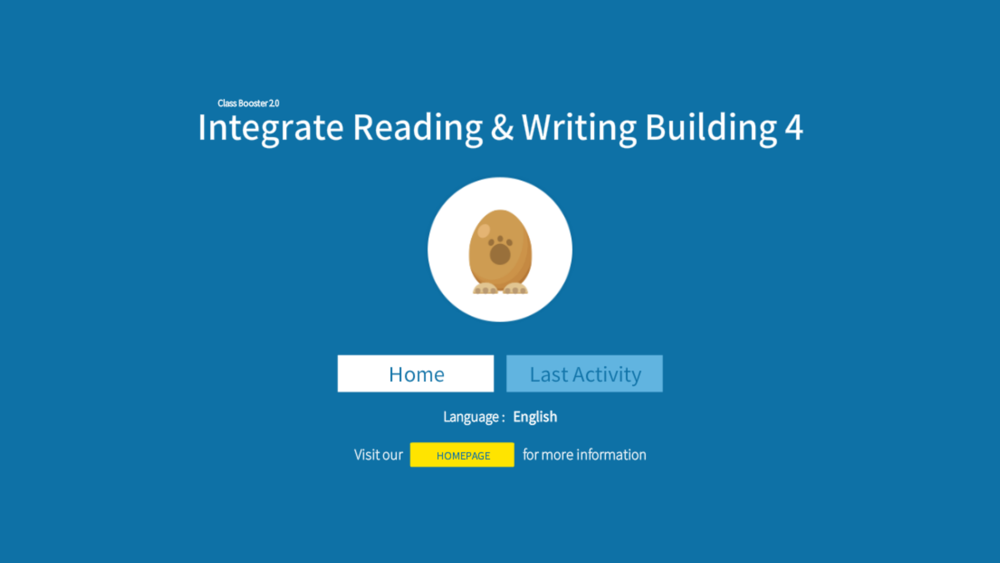 Class Booster 2.0
Integrate Reading & Writing Building 4

Home

Last Activity

Language : English

Visit our HOMEPAGE for more information